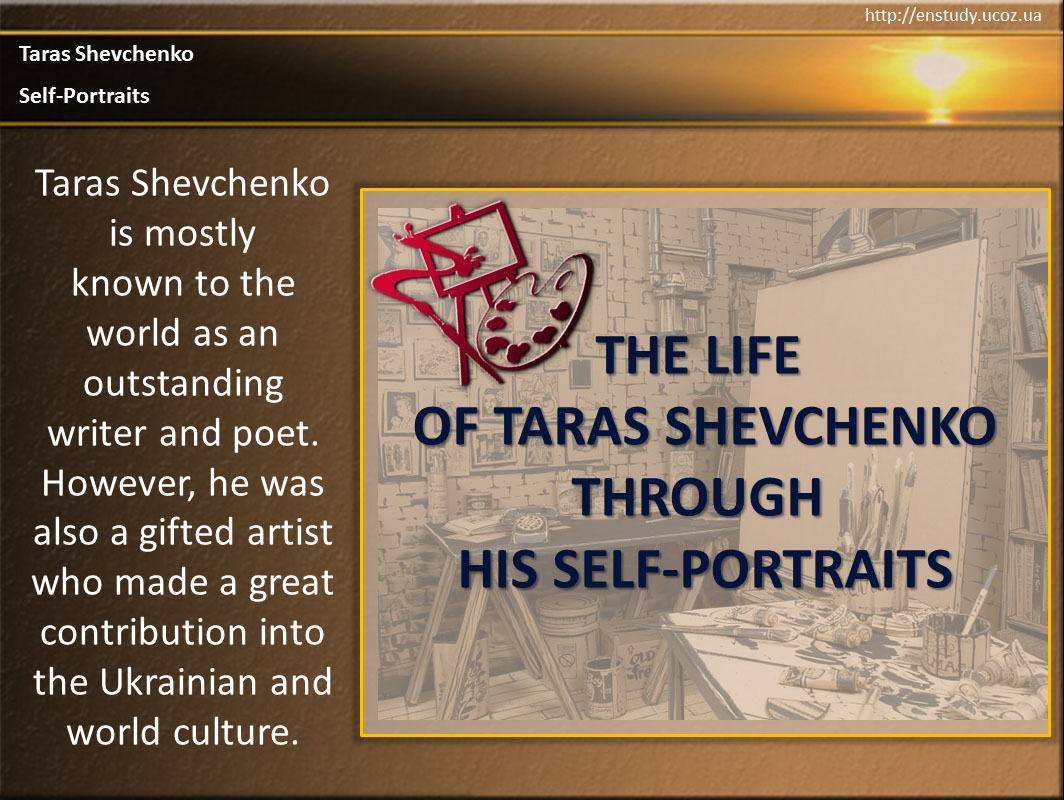 http://enstudy.ucoz.ua

Taras Shevchenko

Self-Portraits

Taras Shevchenko is mostly known to the world as an outstanding writer and poet. However, he was also a gifted artist who made a great contribution into the Ukrainian and world culture.

THE LIFE
OF TARAS SHEVCHENKO
THROUGH
HIS SELF-PORTRAITS